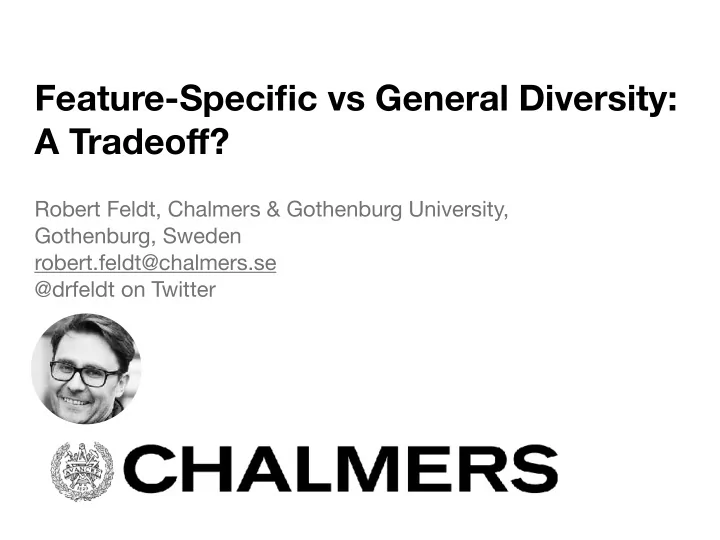 Feature-Specific vs General Diversity: A Tradeoff?

Robert Feldt, Chalmers & Gothenburg University, Gothenburg, Sweden
robert.feldt@chalmers.se
@drfeldt on Twitter

CHALMERS